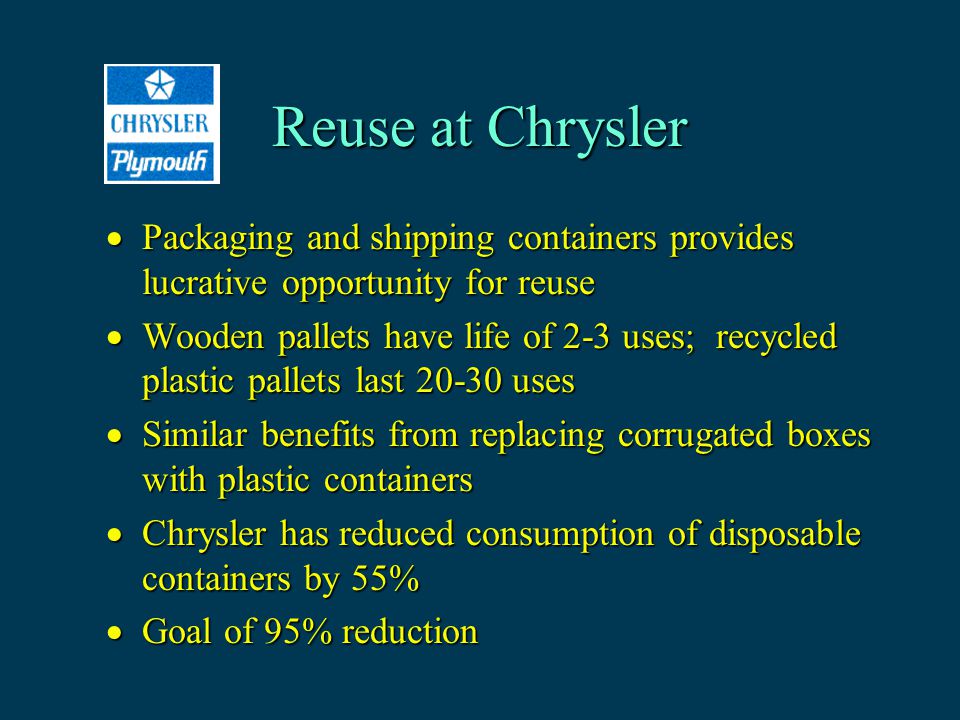 CHRYSLER
Plymouth

Reuse at Chrysler

• Packaging and shipping containers provides lucrative opportunity for reuse
• Wooden pallets have life of 2-3 uses; recycled plastic pallets last 20-30 uses
• Similar benefits from replacing corrugated boxes with plastic containers
• Chrysler has reduced consumption of disposable containers by 55%
• Goal of 95% reduction